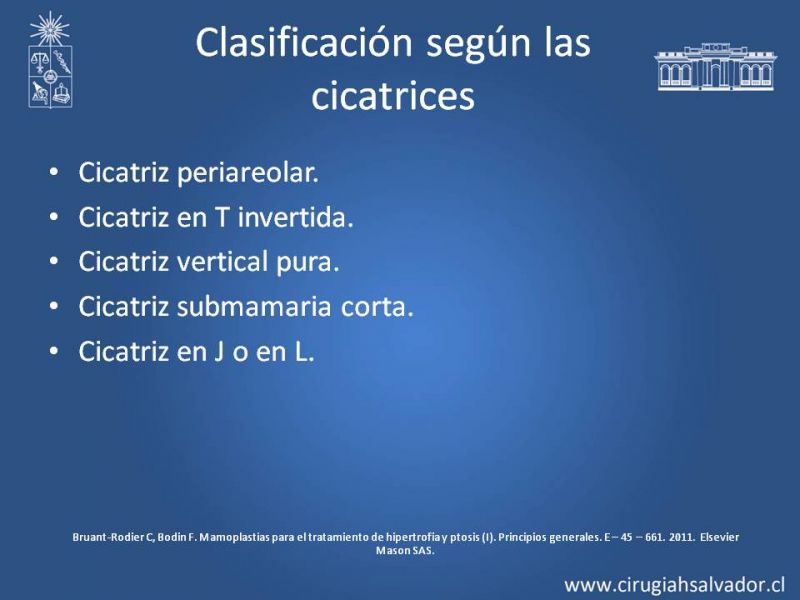 Clasificación según las cicatrices

• Cicatriz periareolar.
• Cicatriz en T invertida.
• Cicatriz vertical pura.
• Cicatriz submamaria corta.
• Cicatriz en J o en L.

Bruant-Rodier C, Bodin F. Mamoplastias para el tratamiento de hipertrofia y ptosis (I). Principios generales. E – 45 – 661. 2011. Elsevier Mason SAS.

www.cirugiahsalvador.cl